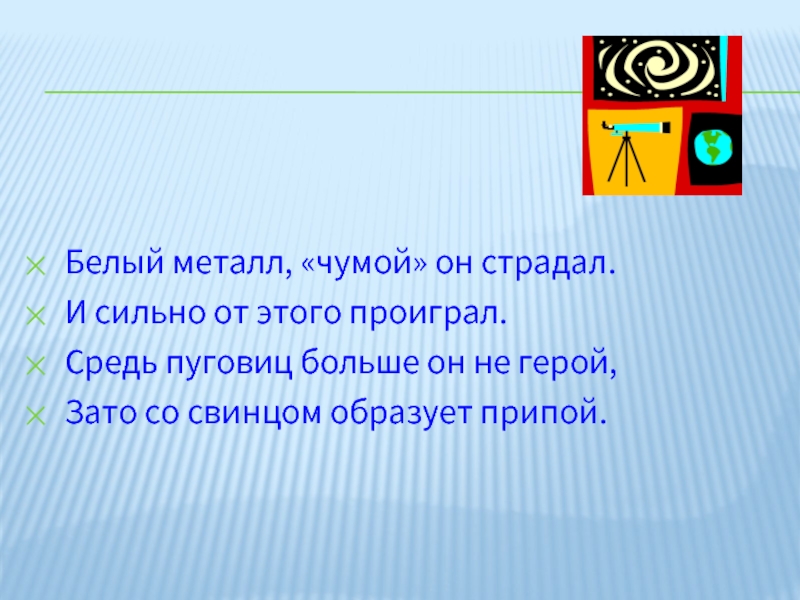 Белый металл, «чумой» он страдал.
И сильно от этого проиграл.
Средь пуговиц больше он не герой,
Зато со свинцом образует припой.